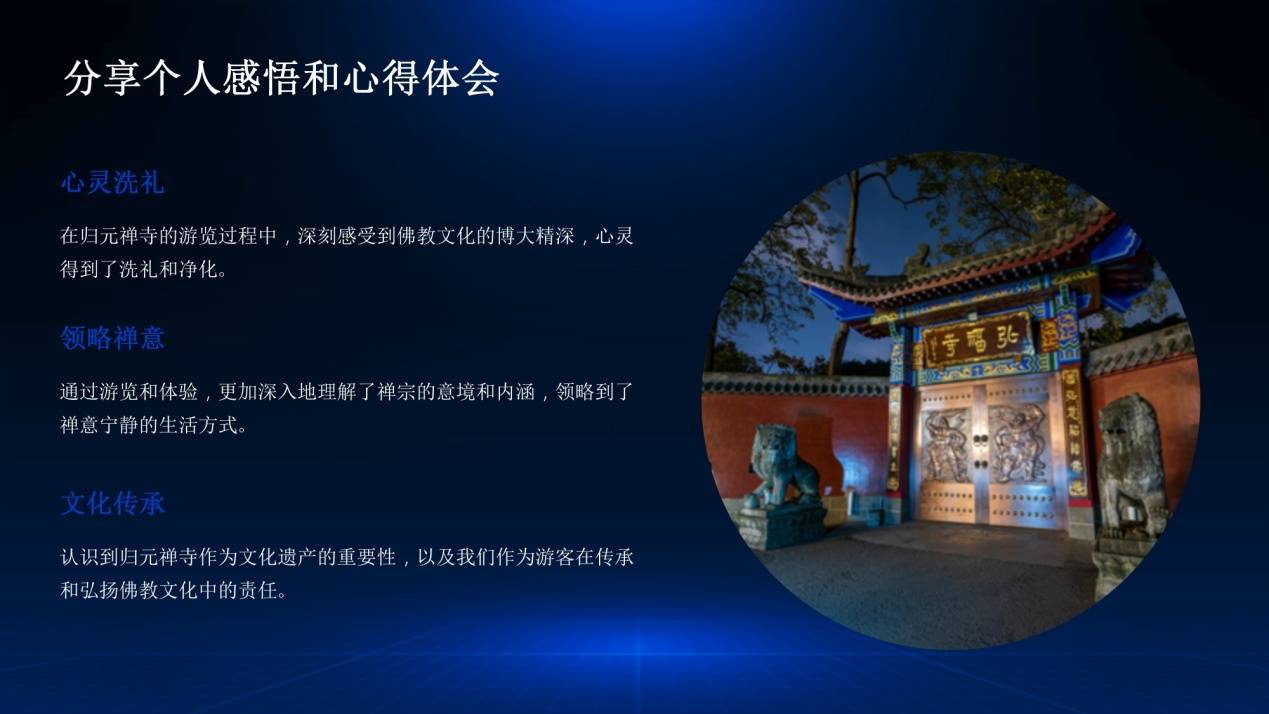 分享个人感悟和心得体会

心灵洗礼

在归元禅寺的游览过程中，深刻感受到佛教文化的博大精深，心灵得到了洗礼和净化。

领略禅意

通过游览和体验，更加深入地理解了禅宗的意境和内涵，领略到了禅意宁静的生活方式。

文化传承

认识到归元禅寺作为文化遗产的重要性，以及我们作为游客在传承和弘扬佛教文化中的责任。

弘福寺